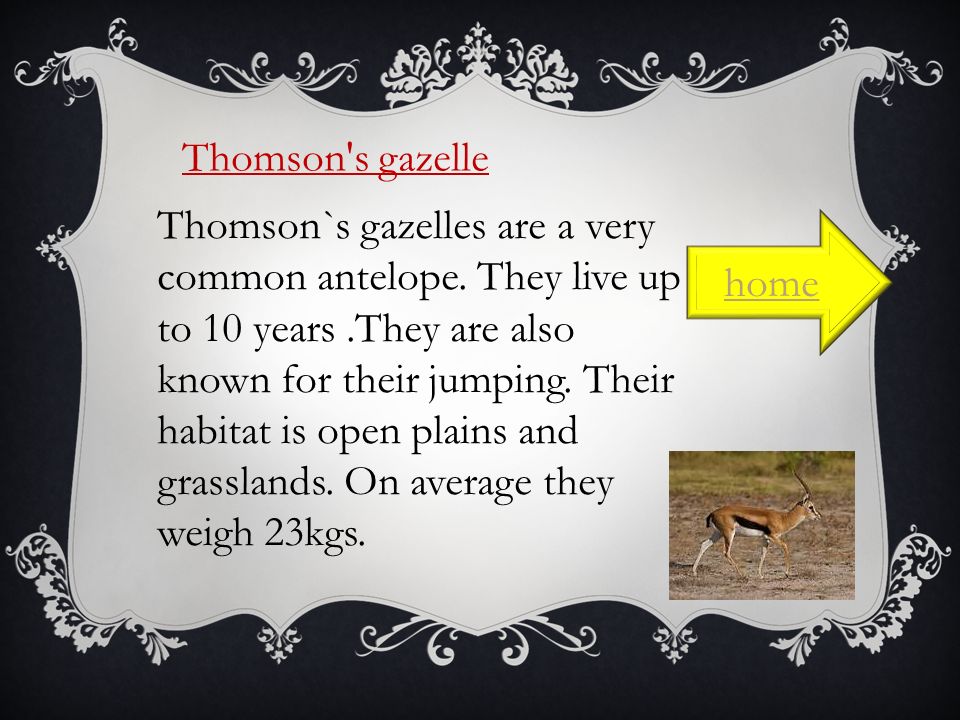 Thomson's gazelle

Thomson`s gazelles are a very common antelope. They live up to 10 years .They are also known for their jumping. Their habitat is open plains and grasslands. On average they weigh 23kgs.

home